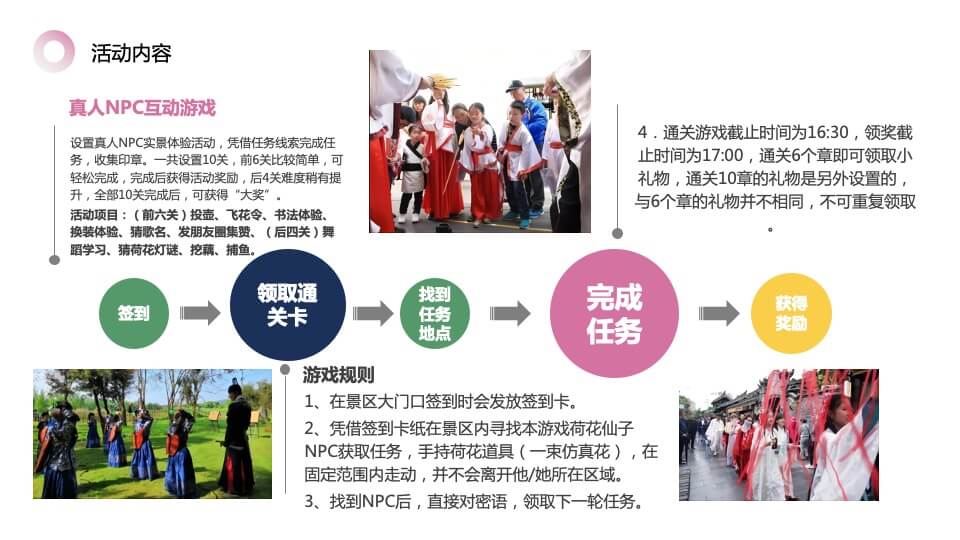 活动内容

真人NPC互动游戏

设置真人NPC实景体验活动，凭借任务线索完成任务，收集印章。一共设置10关，前6关比较简单，可轻松完成，完成后获得活动奖励，后4关难度稍有提升，全部10关完成后，可获得“大奖”。
活动项目：（前六关）投壶、飞花令、书法体验、换装体验、猜歌名、发朋友圈集赞、（后四关）舞蹈学习、猜荷花灯谜、挖藕、捕鱼。

4．通关游戏截止时间为16:30，领奖截止时间为17:00，通关6个章即可领取小礼物，通关10章的礼物是另外设置的，与6个章的礼物并不相同，不可重复领取。

签到

领取通关卡

找到任务地点

完成任务

获得奖励

游戏规则
1、在景区大门口签到时会发放签到卡。
2、凭借签到卡纸在景区内寻找本游戏荷花仙子NPC获取任务，手持荷花道具（一束仿真花），在固定范围内走动，并不会离开他/她所在区域。
3、找到NPC后，直接对密语，领取下一轮任务。